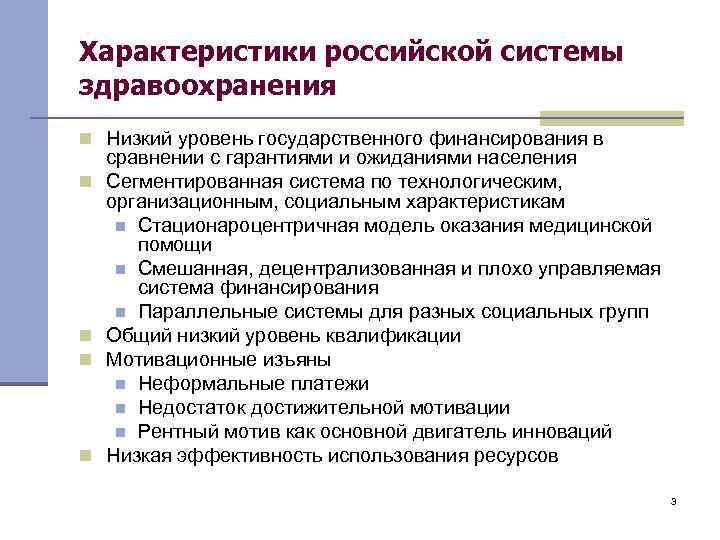 Характеристики российской системы здравоохранения

Низкий уровень государственного финансирования в сравнении с гарантиями и ожиданиями населения

Сегментированная система по технологическим, организационным, социальным характеристикам

Стационароцентричная модель оказания медицинской помощи

Смешанная, децентрализованная и плохо управляемая система финансирования

Параллельные системы для разных социальных групп

Общий низкий уровень квалификации

Мотивационные изъяны

Неформальные платежи

Недостаток достижительной мотивации

Рентный мотив как основной двигатель инноваций

Низкая эффективность использования ресурсов

3